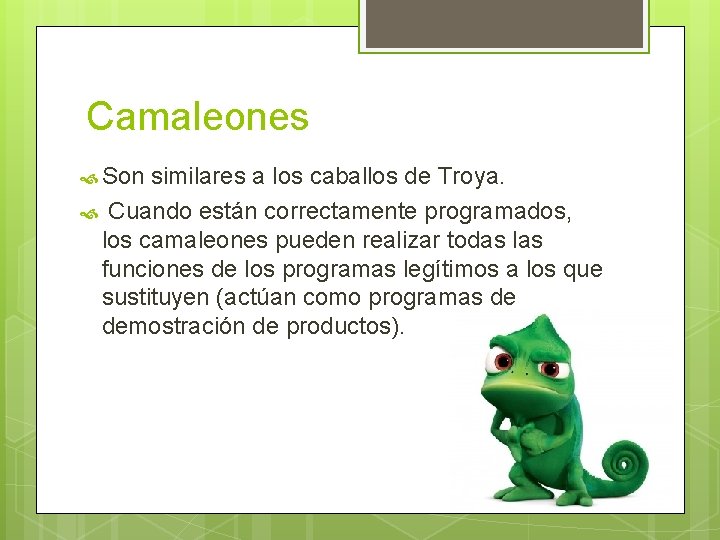 Camaleones

Son similares a los caballos de Troya.

Cuando están correctamente programados, los camaleones pueden realizar todas las funciones de los programas legítimos a los que sustituyen (actúan como programas de demostración de productos).